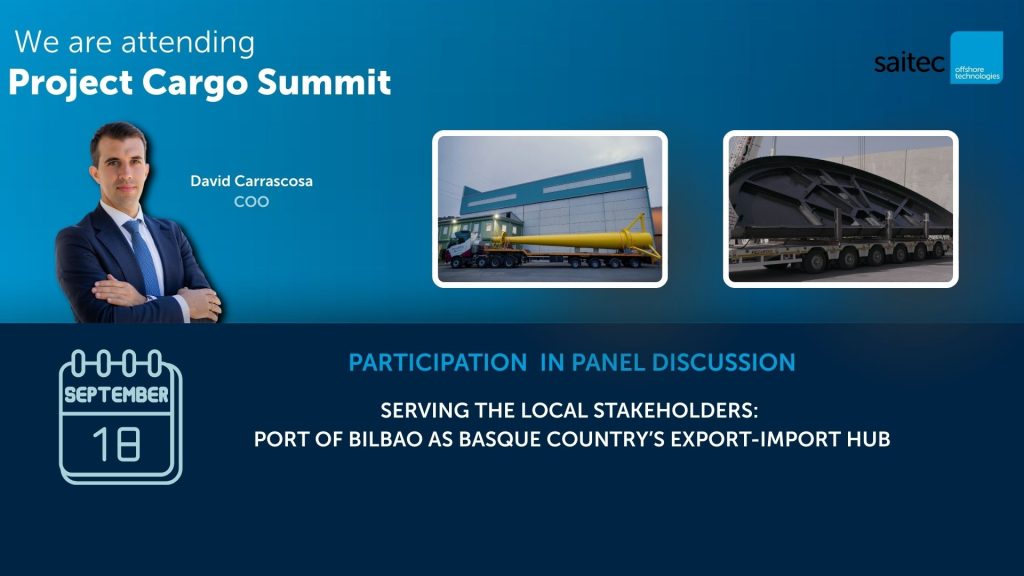 We are attending
Project Cargo Summit

saitec offshore technologies

David Carrascosa
COO

SEPTEMBER
18

PARTICIPATION IN PANEL DISCUSSION

SERVING THE LOCAL STAKEHOLDERS:
PORT OF BILBAO AS BASQUE COUNTRY'S EXPORT-IMPORT HUB